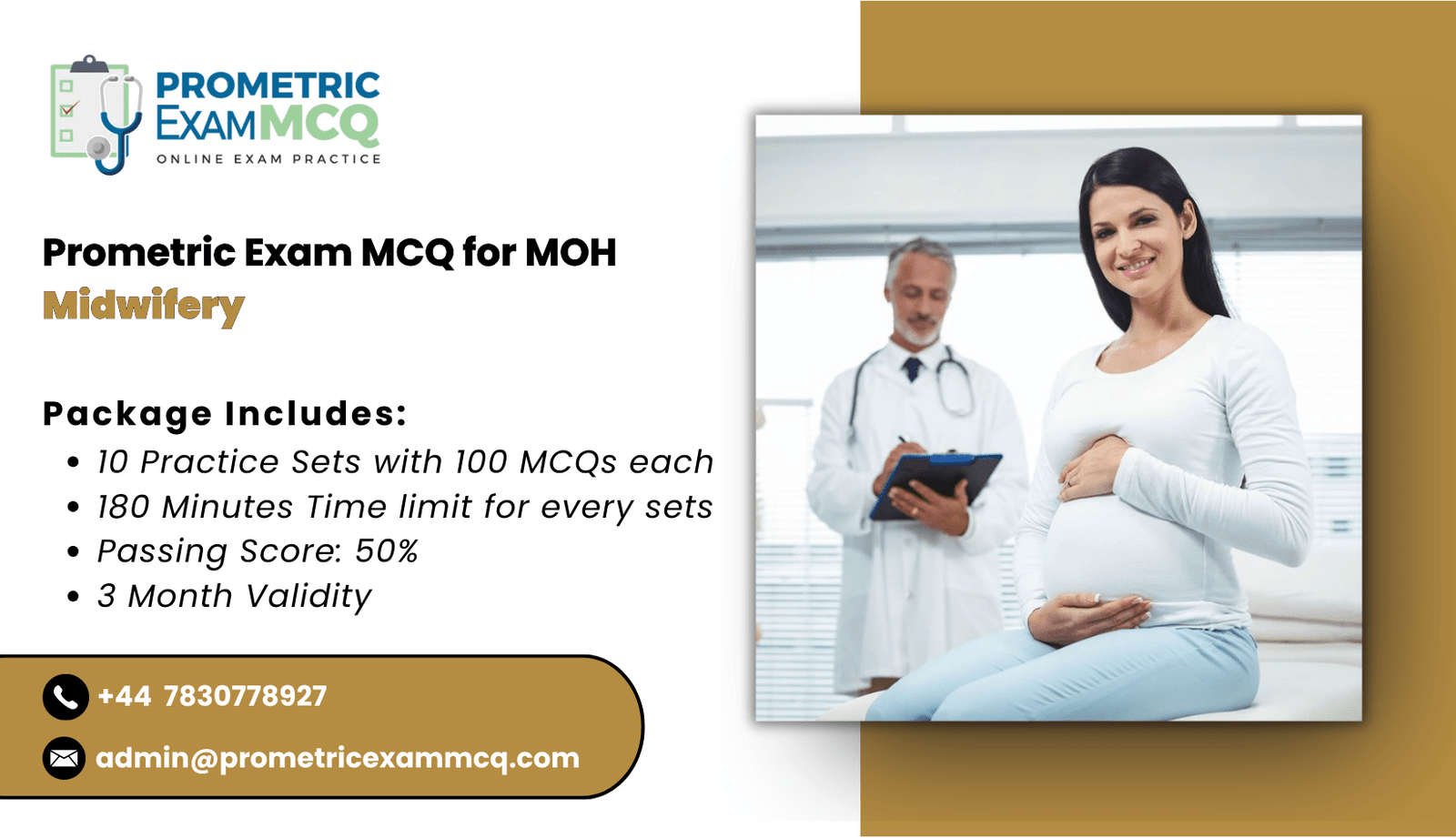 PROMETRIC EXAMMCQ
ONLINE EXAM PRACTICE

Prometric Exam MCQ for MOH
Midwifery

Package Includes:
• 10 Practice Sets with 100 MCQs each
• 180 Minutes Time limit for every sets
• Passing Score: 50%
• 3 Month Validity

+44 7830778927
admin@prometricexammcq.com